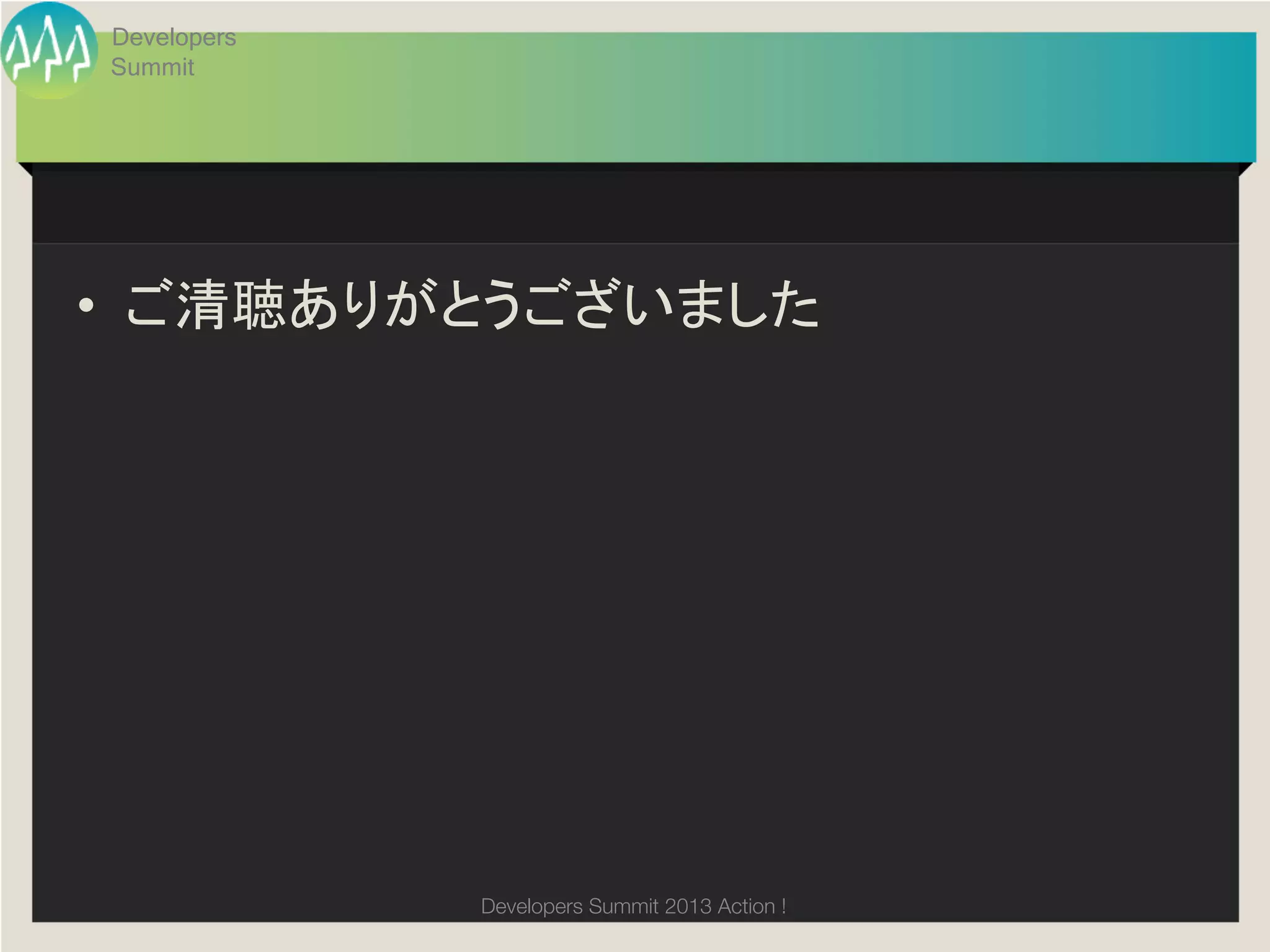 Developers
Summit

• ご清聴ありがとうございました

Developers Summit 2013 Action !